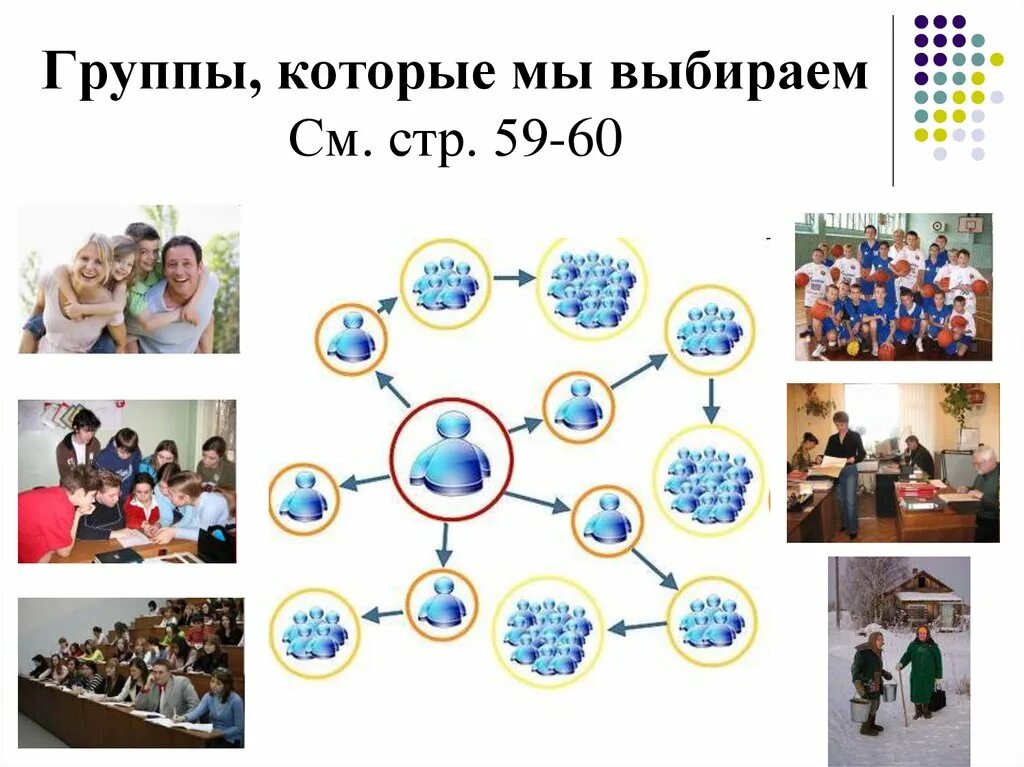 Группы, которые мы выбираем
См. стр. 59-60